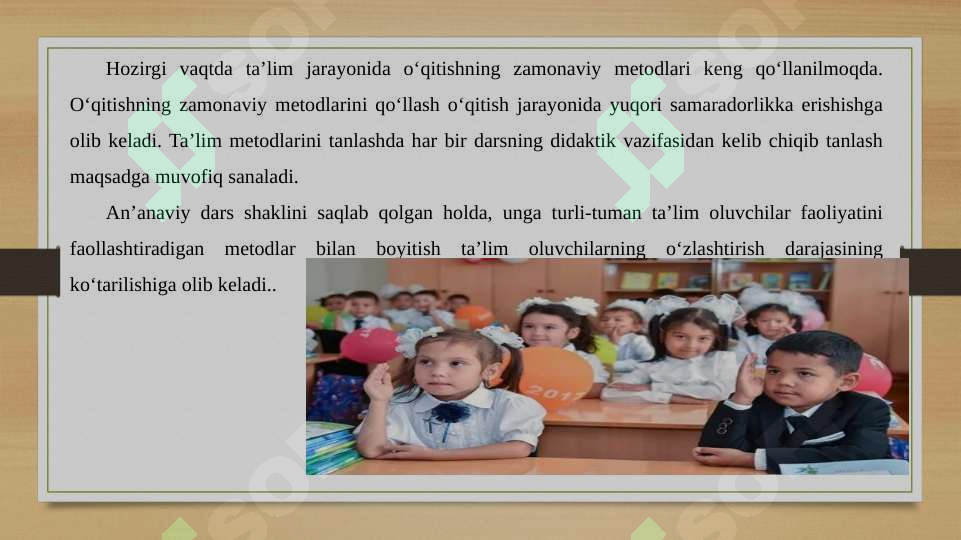 Hozirgi vaqtda ta’lim jarayonida o‘qitishning zamonaviy metodlari keng qo‘llanilmoqda. O‘qitishning zamonaviy metodlarini qo‘llash o‘qitish jarayonida yuqori samaradorlikka erishishga olib keladi. Ta’lim metodlarini tanlashda har bir darsning didaktik vazifasidan kelib chiqib tanlash maqsadga muvofiq sanaladi.

An’anaviy dars shaklini saqlab qolgan holda, unga turli-tuman ta’lim oluvchilar faoliyatini faollashtiradigan metodlar bilan boyitish ta’lim oluvchilarning o‘zlashtirish darajasining ko‘tarilishiga olib keladi..

2017